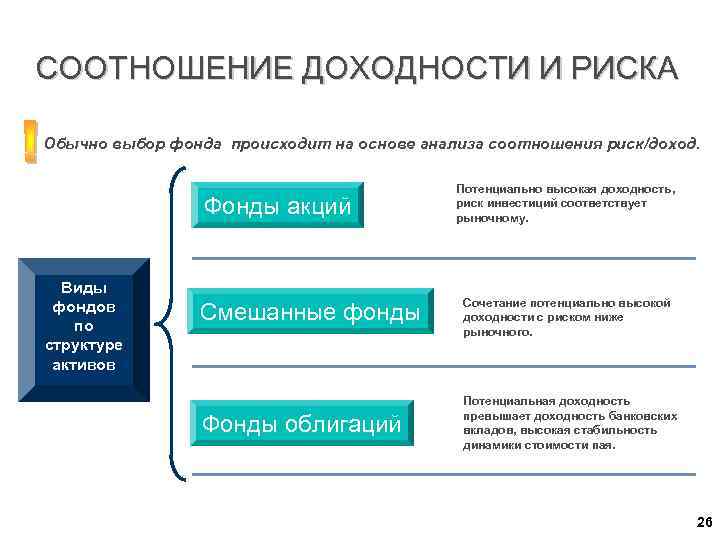 СООТНОШЕНИЕ ДОХОДНОСТИ И РИСКА

Обычно выбор фонда происходит на основе анализа соотношения риск/доход.

Виды фондов по структуре активов

Фонды акций

Потенциально высокая доходность, риск инвестиций соответствует рыночному.

Смешанные фонды

Сочетание потенциально высокой доходности с риском ниже рыночного.

Фонды облигаций

Потенциальная доходность превышает доходность банковских вкладов, высокая стабильность динамики стоимости пая.

26